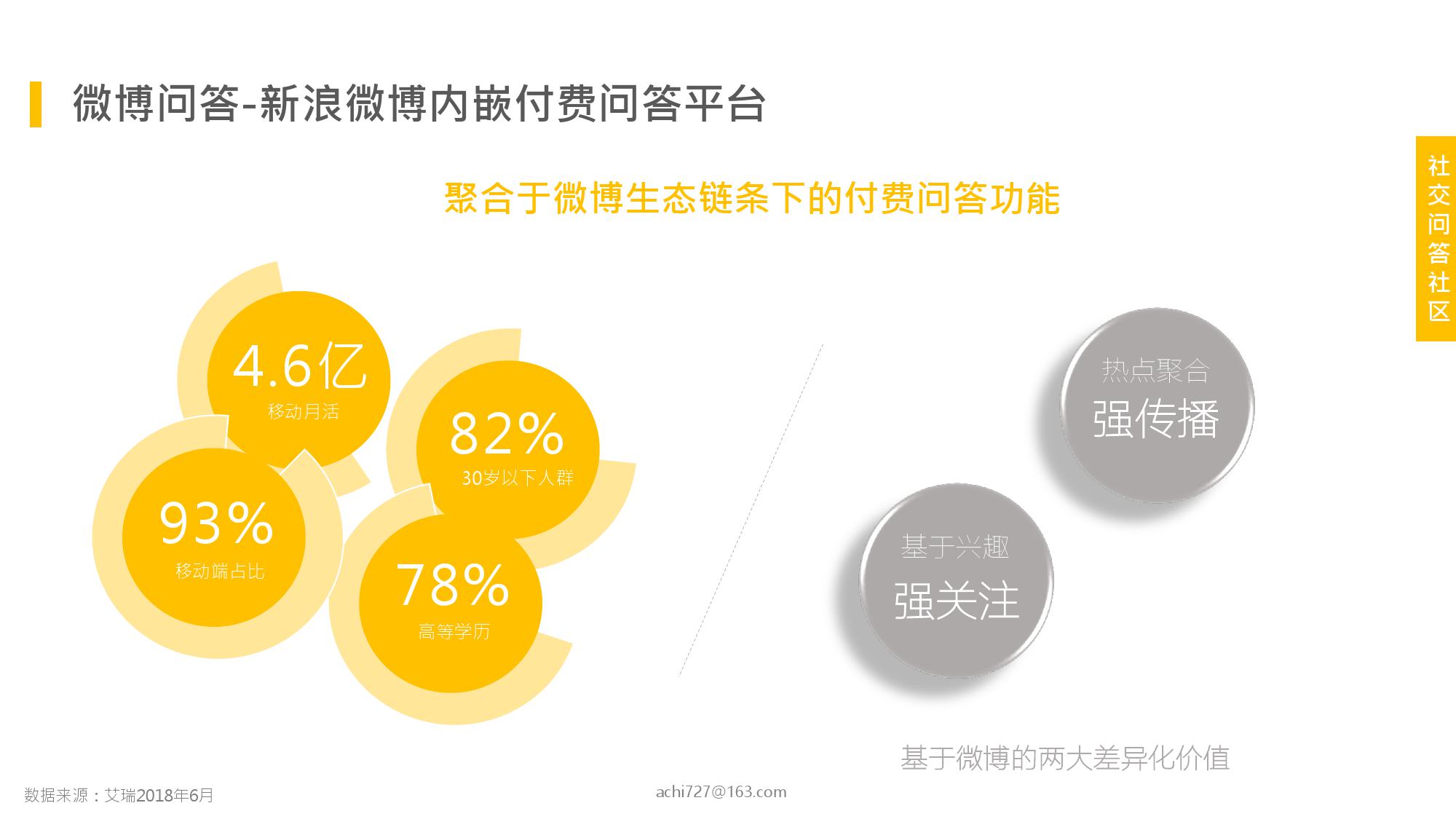 微博问答-新浪微博内嵌付费问答平台

社交问答社区

聚合于微博生态链条下的付费问答功能

4.6亿
移动月活

82%
30岁以下人群

93%
移动端占比

78%
高等学历

热点聚合
强传播

基于兴趣
强关注

基于微博的两大差异化价值

数据来源：艾瑞2018年6月

achi727@163.com